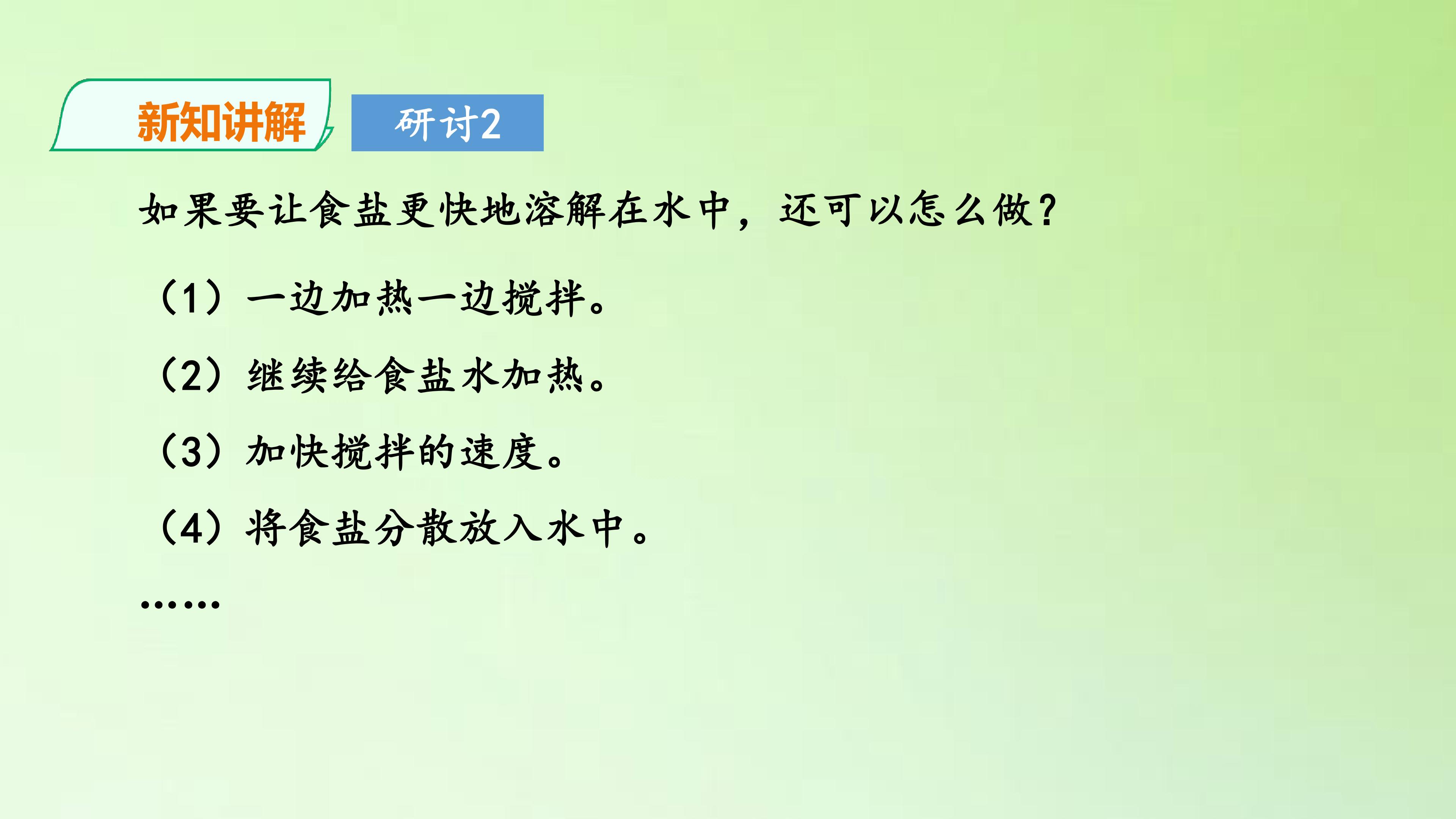 新知讲解

研讨2

如果要让食盐更快地溶解在水中，还可以怎么做？

（1）一边加热一边搅拌。

（2）继续给食盐水加热。

（3）加快搅拌的速度。

（4）将食盐分散放入水中。

……